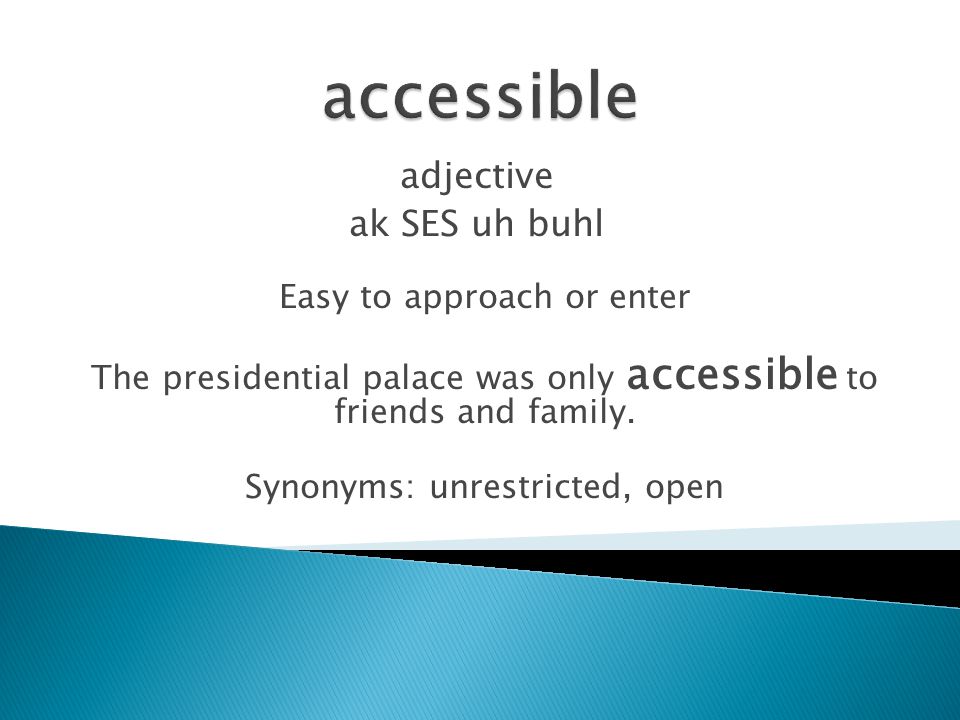 accessible

adjective
ak SES uh buhl

Easy to approach or enter

The presidential palace was only accessible to friends and family.

Synonyms: unrestricted, open